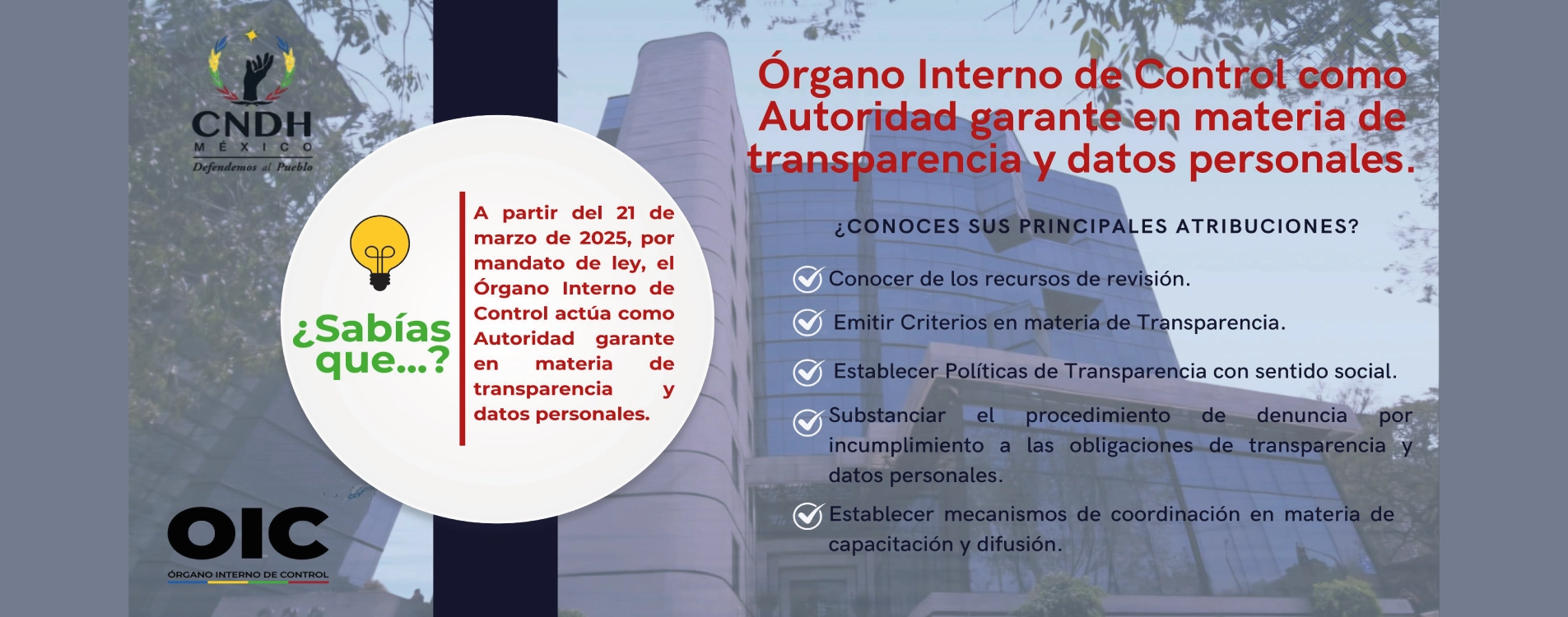 CNDH
MÉXICO
Defendemos al Pueblo

¿Sabías que...?

A partir del 21 de marzo de 2025, por mandato de ley, el Órgano Interno de Control actúa como Autoridad garante en materia de transparencia y datos personales.

OIC
ÓRGANO INTERNO DE CONTROL

Órgano Interno de Control como Autoridad garante en materia de transparencia y datos personales.

¿CONOCES SUS PRINCIPALES ATRIBUCIONES?

Conocer de los recursos de revisión.

Emitir Criterios en materia de Transparencia.

Establecer Políticas de Transparencia con sentido social.

Substanciar el procedimiento de denuncia por incumplimiento a las obligaciones de transparencia y datos personales.

Establecer mecanismos de coordinación en materia de capacitación y difusión.